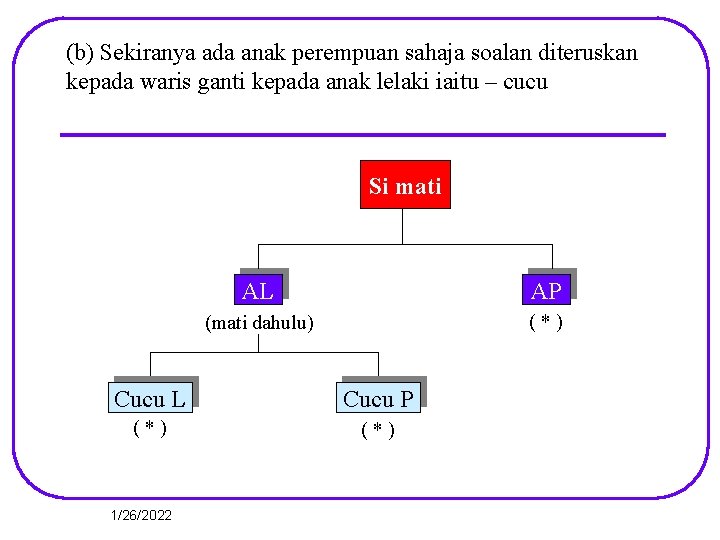 (b) Sekiranya ada anak perempuan sahaja soalan diteruskan kepada waris ganti kepada anak lelaki iaitu – cucu

Si mati

AL
(mati dahulu)

AP
( * )

Cucu L
( * )

Cucu P
( * )

1/26/2022